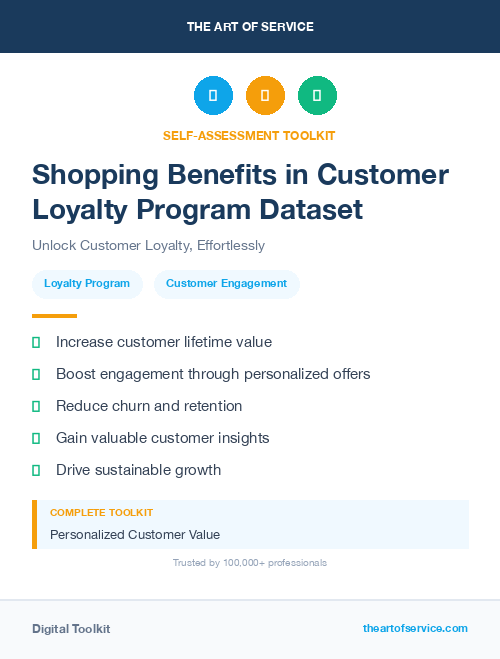 THE ART OF SERVICE

SELF-ASSESSMENT TOOLKIT

Shopping Benefits in Customer Loyalty Program Dataset

Unlock Customer Loyalty, Effortlessly

Loyalty Program

Customer Engagement

Increase customer lifetime value

Boost engagement through personalized offers

Reduce churn and retention

Gain valuable customer insights

Drive sustainable growth

COMPLETE TOOLKIT

Personalized Customer Value

Trusted by 100,000+ professionals

Digital Toolkit

theartofservice.com